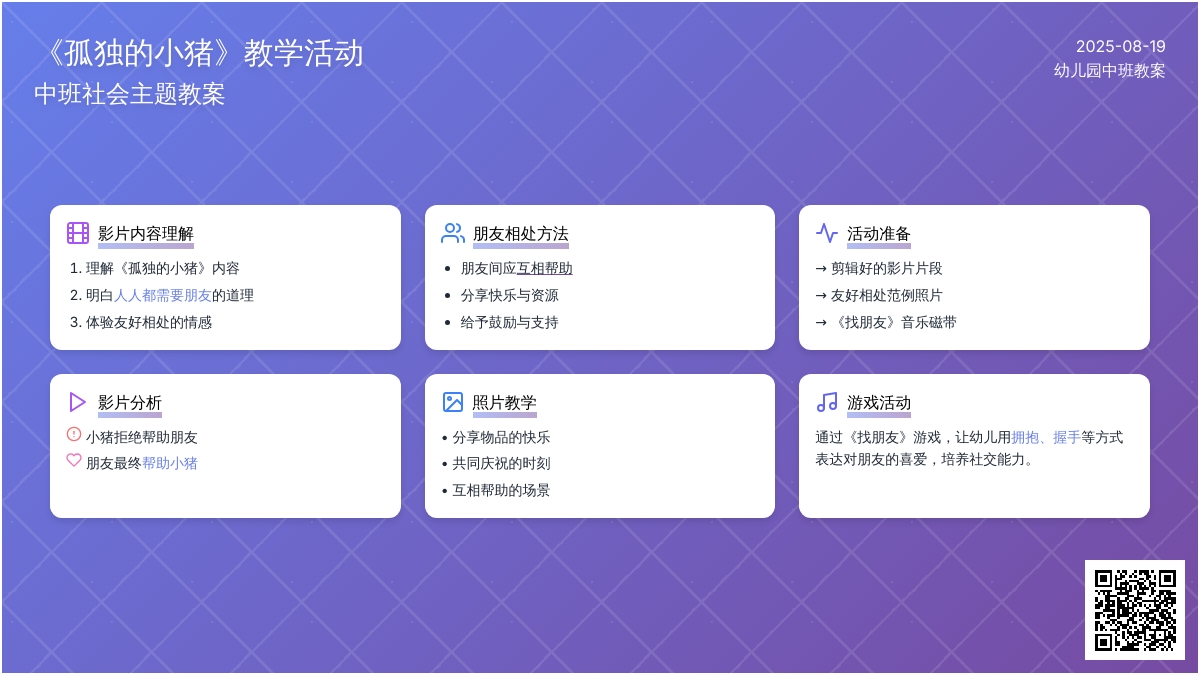 《孤独的小猪》教学活动
中班社会主题教案

2025-08-19
幼儿园中班教案

影片内容理解
1. 理解《孤独的小猪》内容
2. 明白人人都需要朋友的道理
3. 体验友好相处的情感

朋友相处方法
• 朋友间应互相帮助
• 分享快乐与资源
• 给予鼓励与支持

活动准备
→ 剪辑好的影片片段
→ 友好相处范例照片
→ 《找朋友》音乐磁带

影片分析
小猪拒绝帮助朋友
朋友最终帮助小猪

照片教学
• 分享物品的快乐
• 共同庆祝的时刻
• 互相帮助的场景

游戏活动
通过《找朋友》游戏，让幼儿用拥抱、握手等方式表达对朋友的喜爱，培养社交能力。